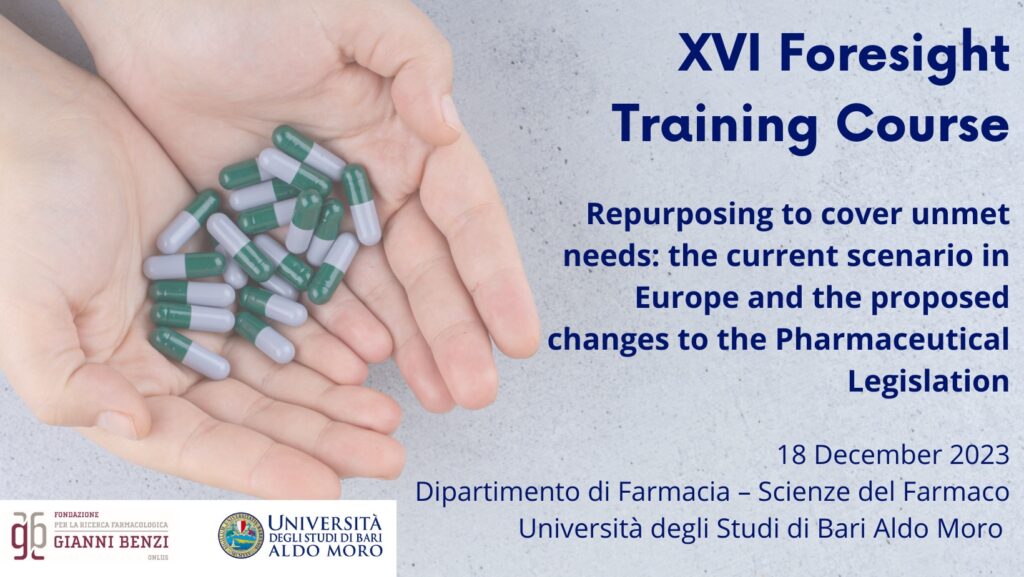 XVI Foresight Training Course

Repurposing to cover unmet needs: the current scenario in Europe and the proposed changes to the Pharmaceutical Legislation

18 December 2023
Dipartimento di Farmacia – Scienze del Farmaco
Università degli Studi di Bari Aldo Moro

gb FONDAZIONE PER LA RICERCA FARMACOLOGICA GIANNI BENZI ONLUS

UNIVERSITÀ DEGLI STUDI DI BARI ALDO MORO